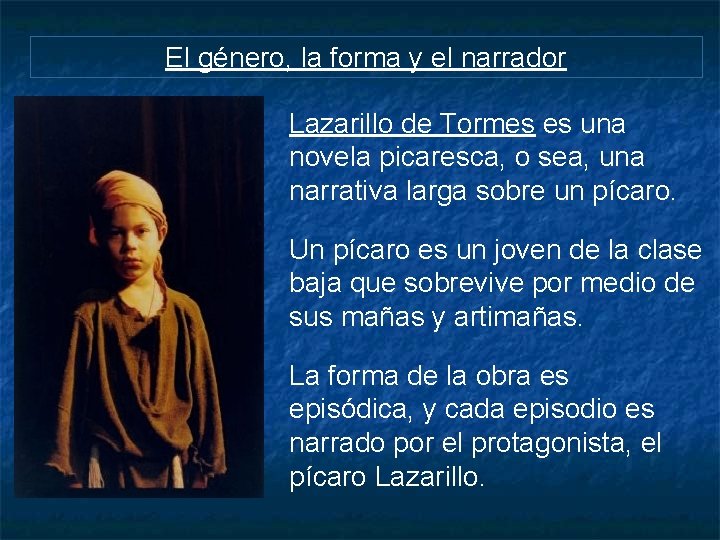 El género, la forma y el narrador

Lazarillo de Tormes es una novela picaresca, o sea, una narrativa larga sobre un pícaro.

Un pícaro es un joven de la clase baja que sobrevive por medio de sus mañas y artimañas.

La forma de la obra es episódica, y cada episodio es narrado por el protagonista, el pícaro Lazarillo.